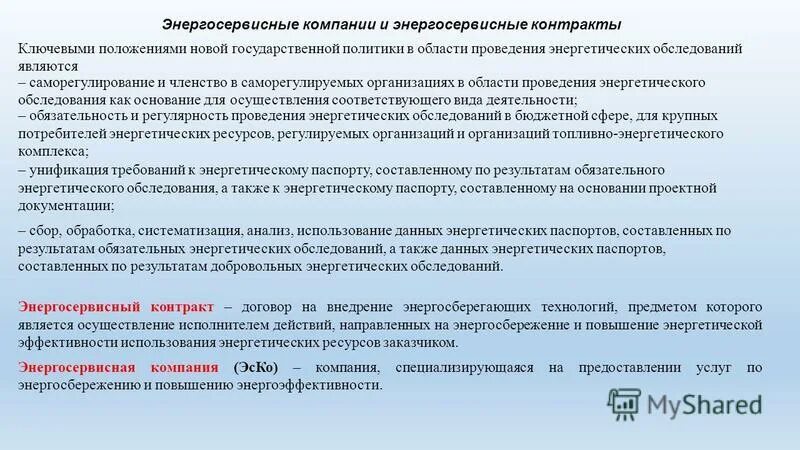 Энергосервисные компании и энергосервисные контракты

Ключевыми положениями новой государственной политики в области проведения энергетических обследований являются
– саморегулирование и членство в саморегулируемых организациях в области проведения энергетического обследования как основание для осуществления соответствующего вида деятельности;
– обязательность и регулярность проведения энергетических обследований в бюджетной сфере, для крупных потребителей энергетических ресурсов, регулируемых организаций и организаций топливно-энергетического комплекса;
– унификация требований к энергетическому паспорту, составленному по результатам обязательного энергетического обследования, а также к энергетическому паспорту, составленному на основании проектной документации;

– сбор, обработка, систематизация, анализ, использование данных энергетических паспортов, составленных по результатам обязательных энергетических обследований, а также данных энергетических паспортов, составленных по результатам добровольных энергетических обследований.

Энергосервисный контракт – договор на внедрение энергосберегающих технологий, предметом которого является осуществление исполнителем действий, направленных на энергосбережение и повышение энергетической эффективности использования энергетических ресурсов заказчиком.

Энергосервисная компания (ЭсКо) – компания, специализирующаяся на предоставлении услуг по энергосбережению и повышению энергоэффективности.

MyShared